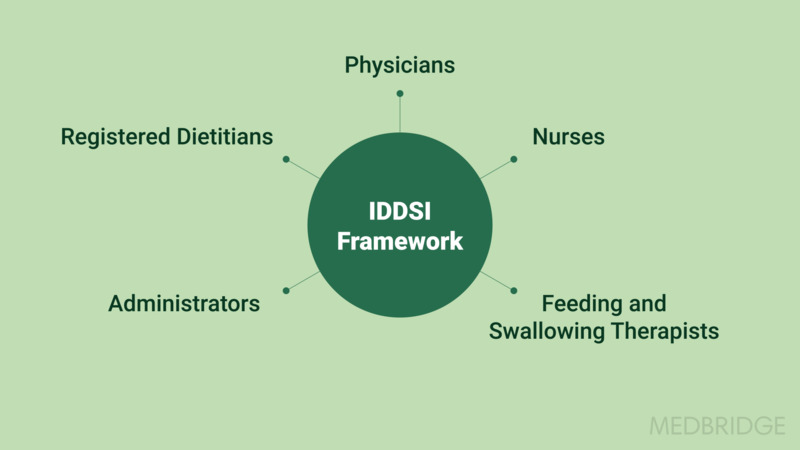 Physicians

Registered Dietitians

Nurses

IDDSI Framework

Administrators

Feeding and Swallowing Therapists

MEDBRIDGE